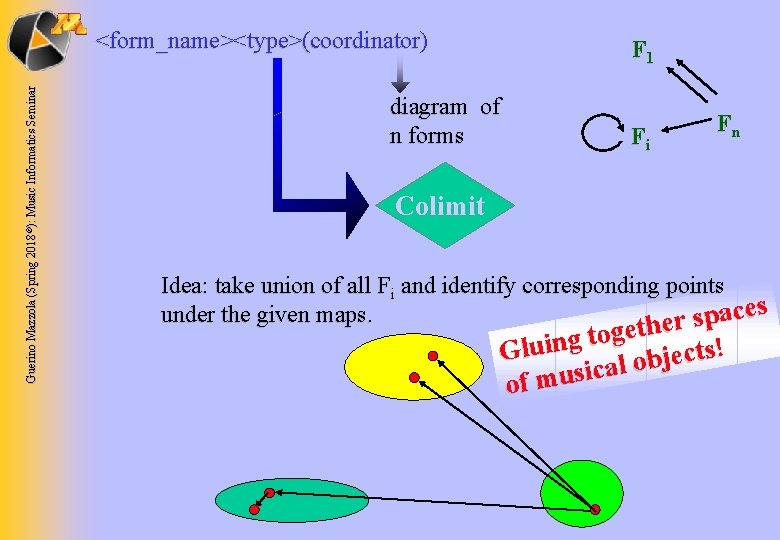 Guerino Mazzola (Spring 2018©): Music Informatics Seminar

<form_name><type>(coordinator)

diagram of n forms

$F_1$

$F_i$

$F_n$

Colimit

Idea: take union of all $F_i$ and identify corresponding points under the given maps.

Gluing together spaces of musical objects!